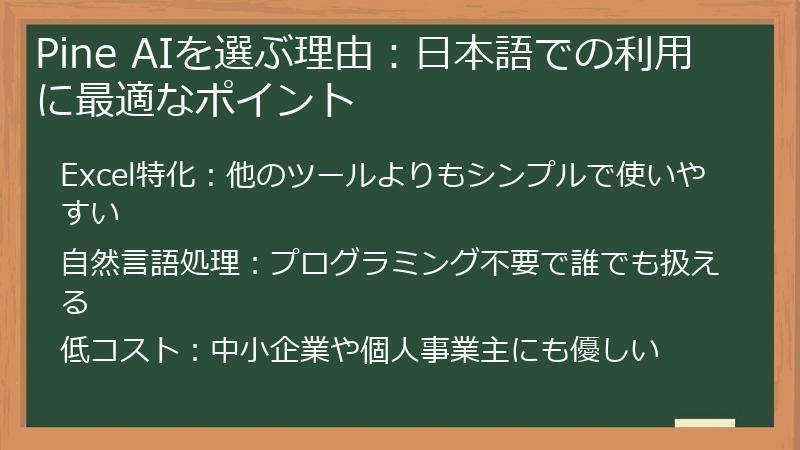 Pine AIを選ぶ理由：日本語での利用に最適なポイント

Excel特化：他のツールよりもシンプルで使いやすい

自然言語処理：プログラミング不要で誰でも扱える

低コスト：中小企業や個人事業主にも優しい